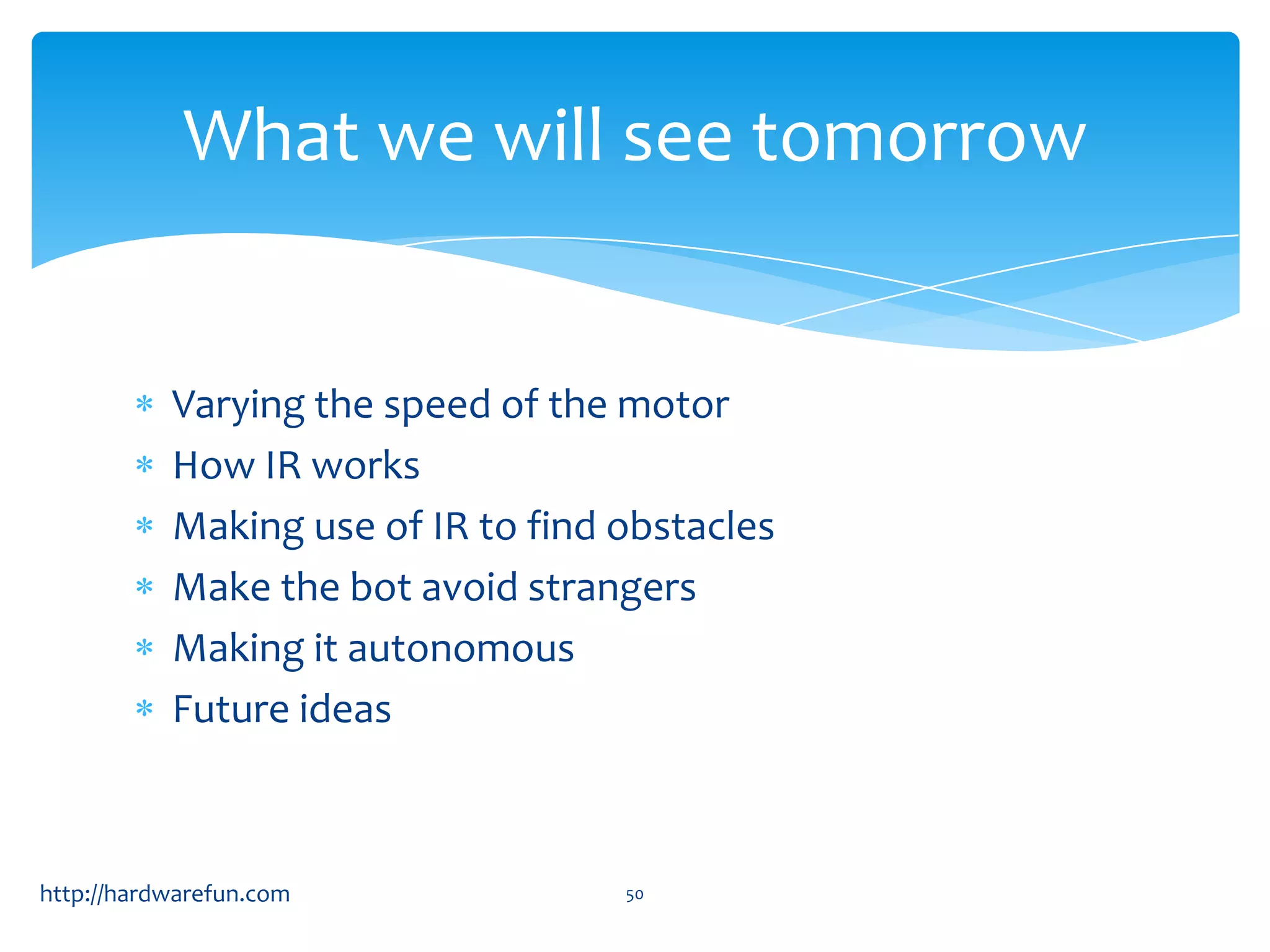 What we will see tomorrow

* Varying the speed of the motor
* How IR works
* Making use of IR to find obstacles
* Make the bot avoid strangers
* Making it autonomous
* Future ideas

http://hardwarefun.com

50